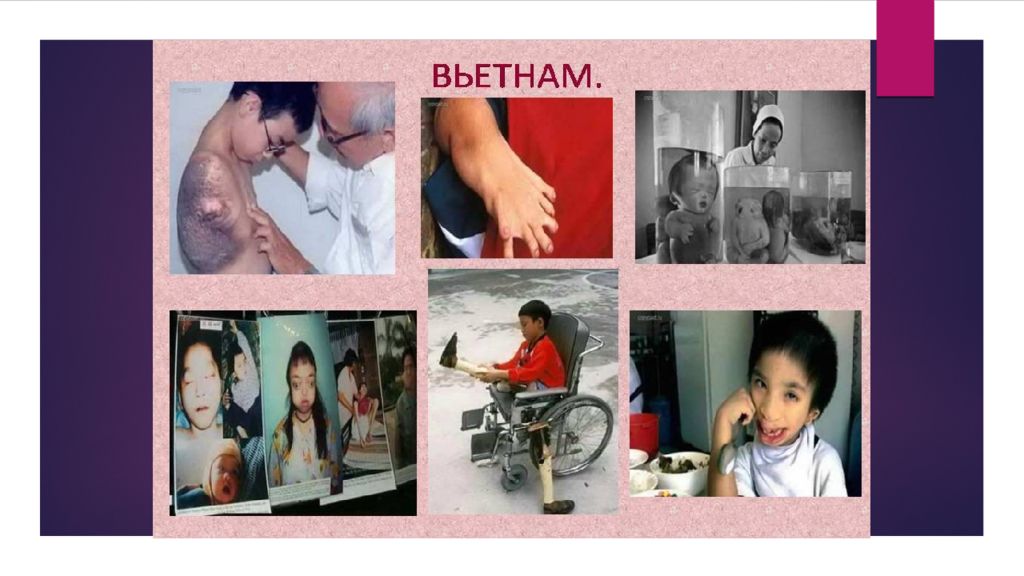 ВЬЕТНАМ.